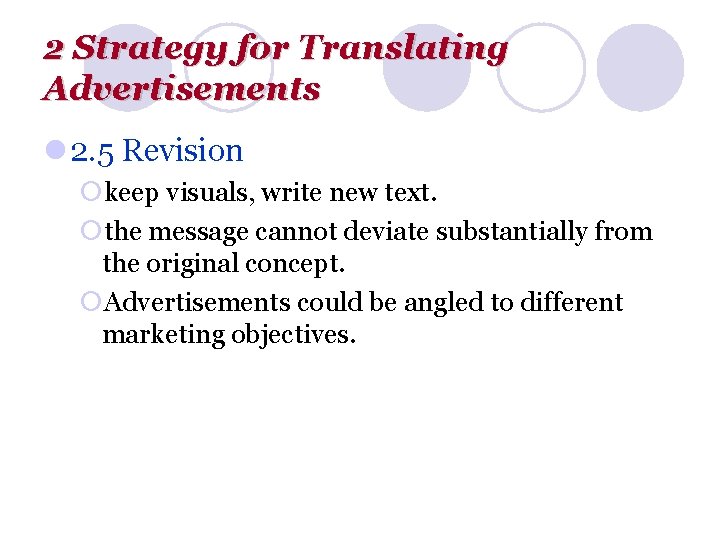 2 Strategy for Translating Advertisements

2.5 Revision

keep visuals, write new text.

the message cannot deviate substantially from the original concept.

Advertisements could be angled to different marketing objectives.